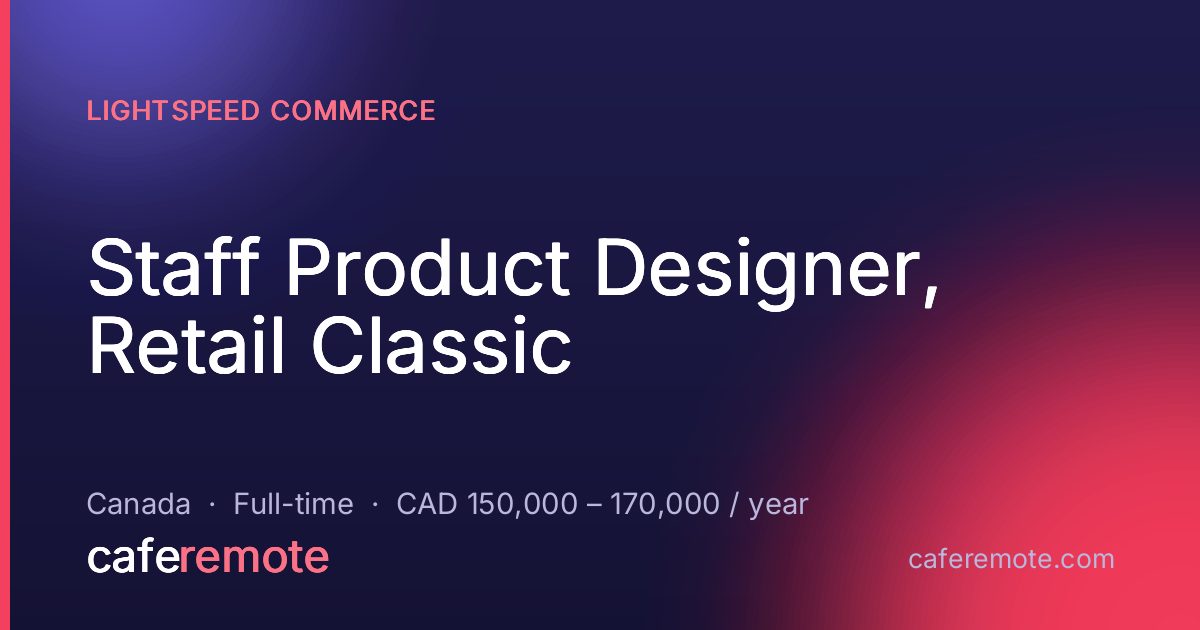 LIGHTSPEED COMMERCE

Staff Product Designer, Retail Classic

Canada · Full-time · CAD 150,000 – 170,000 / year

caferemote

caferemote.com